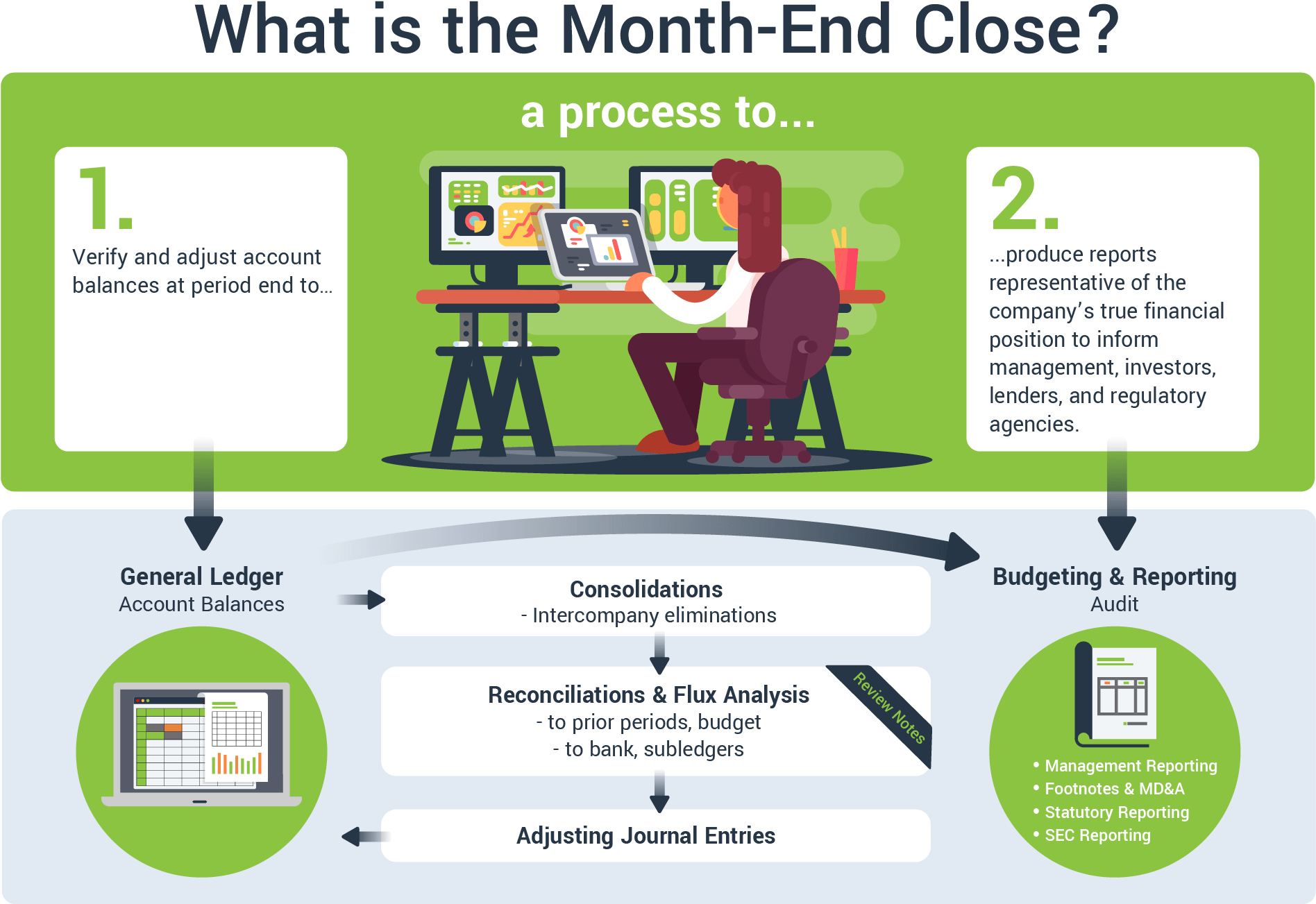 What is the Month-End Close?

a process to...

1.
Verify and adjust account balances at period end to...

2.
...produce reports representative of the company's true financial position to inform management, investors, lenders, and regulatory agencies.

General Ledger
Account Balances

Consolidations
- Intercompany eliminations

Reconciliations & Flux Analysis
- to prior periods, budget
- to bank, subledgers

Review Notes

Adjusting Journal Entries

Budgeting & Reporting
Audit

• Management Reporting
• Footnotes & MD&A
• Statutory Reporting
• SEC Reporting